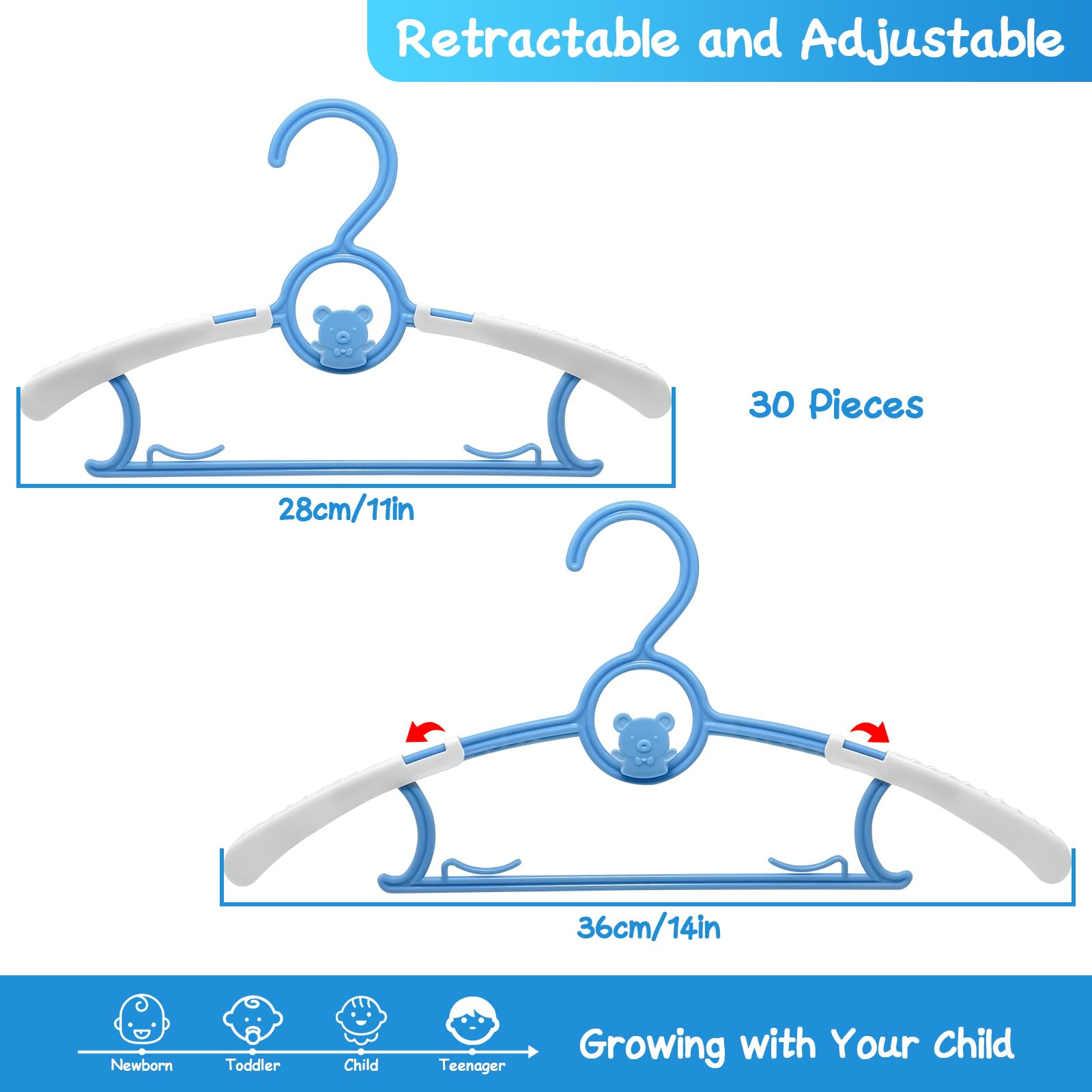 Retractable and Adjustable

30 Pieces

28cm/11in

36cm/14in

Newborn Toddler Child Teenager

Growing with Your Child